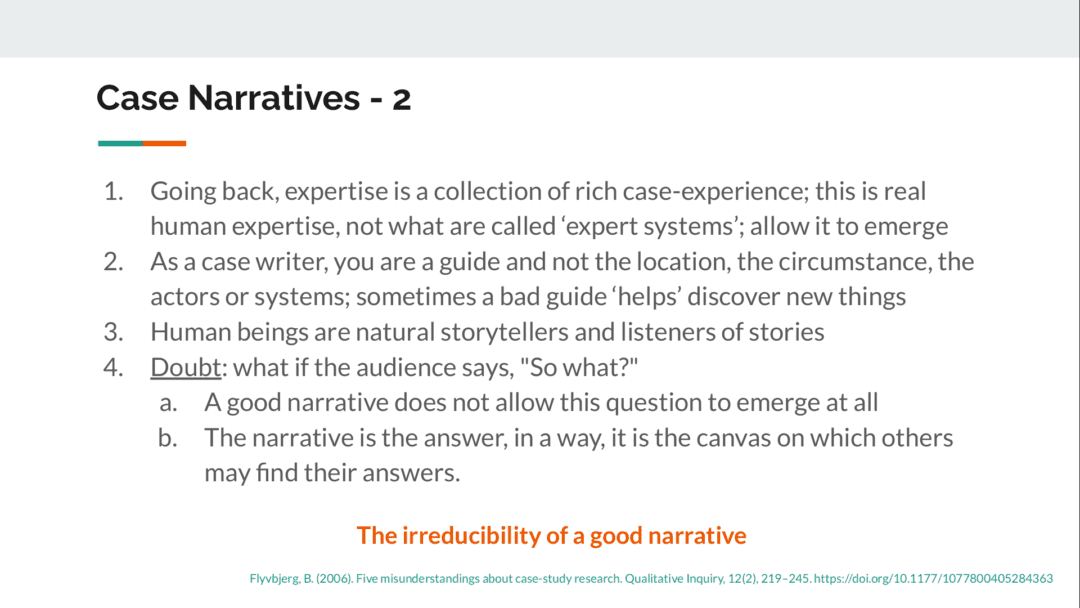 Case Narratives - 2

1. Going back, expertise is a collection of rich case-experience; this is real human expertise, not what are called 'expert systems'; allow it to emerge
2. As a case writer, you are a guide and not the location, the circumstance, the actors or systems; sometimes a bad guide 'helps' discover new things
3. Human beings are natural storytellers and listeners of stories
4. Doubt: what if the audience says, "So what?"
a. A good narrative does not allow this question to emerge at all
b. The narrative is the answer, in a way, it is the canvas on which others may find their answers.

The irreducibility of a good narrative

Flyvbjerg, B. (2006). Five misunderstandings about case-study research. Qualitative Inquiry, 12(2), 219–245. https://doi.org/10.1177/1077800405284363